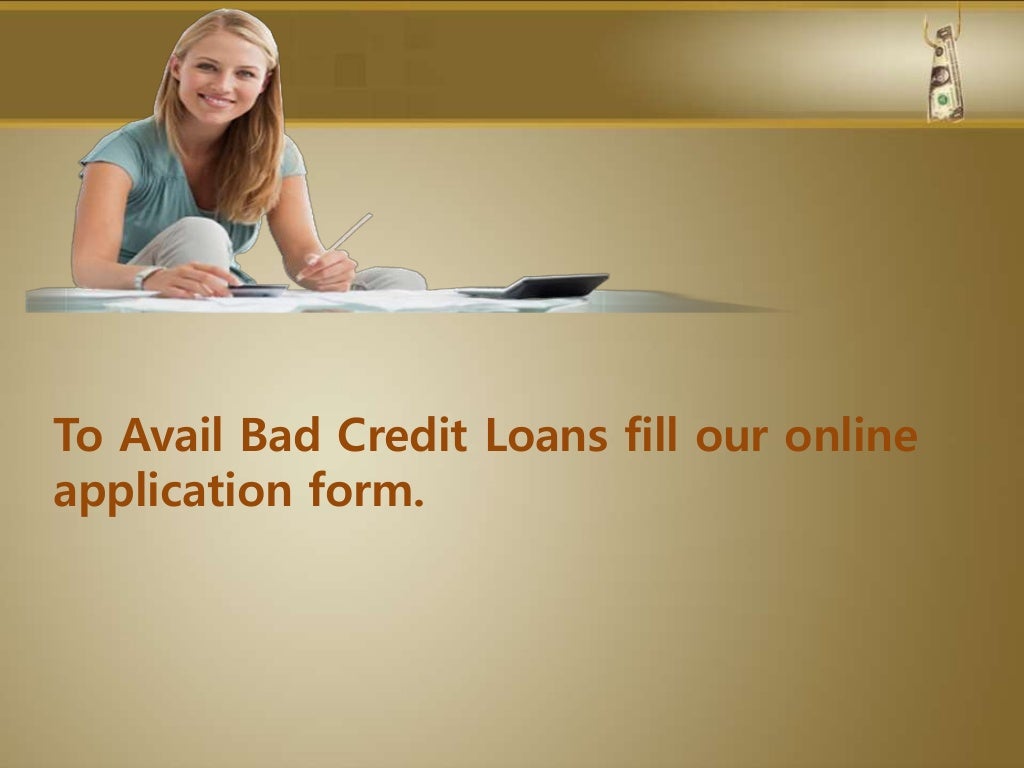 To Avail Bad Credit Loans fill our online application form.